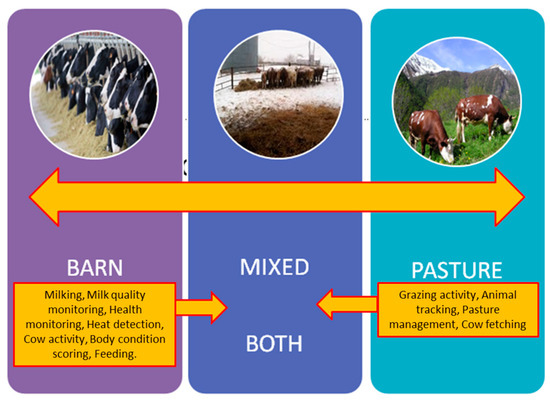 BARN

Milking, Milk quality monitoring, Health monitoring, Heat detection, Cow activity, Body condition scoring, Feeding.

MIXED

BOTH

PASTURE

Grazing activity, Animal tracking, Pasture management, Cow fetching